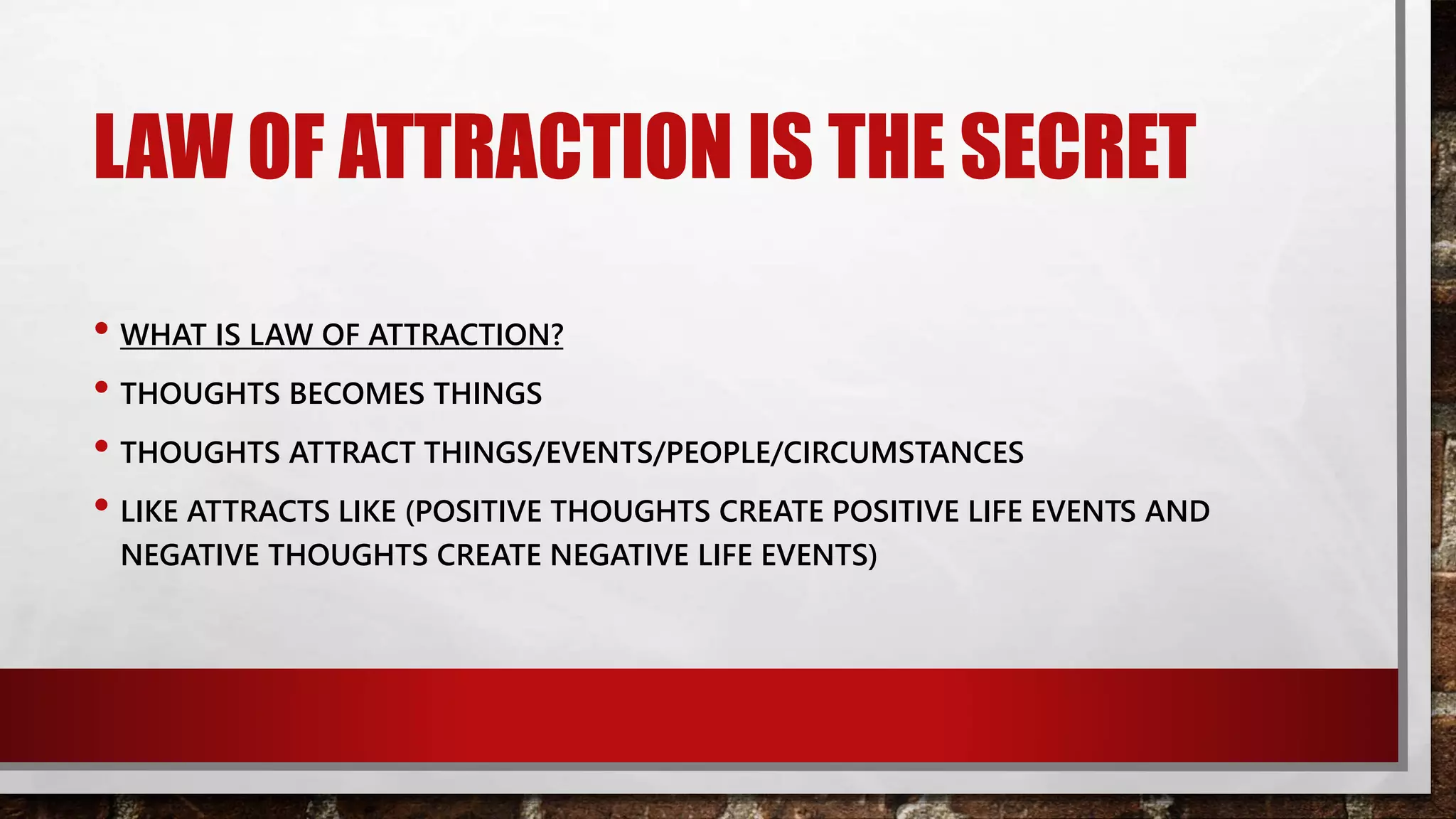 LAW OF ATTRACTION IS THE SECRET

• WHAT IS LAW OF ATTRACTION?
• THOUGHTS BECOMES THINGS
• THOUGHTS ATTRACT THINGS/EVENTS/PEOPLE/CIRCUMSTANCES
• LIKE ATTRACTS LIKE (POSITIVE THOUGHTS CREATE POSITIVE LIFE EVENTS AND NEGATIVE THOUGHTS CREATE NEGATIVE LIFE EVENTS)